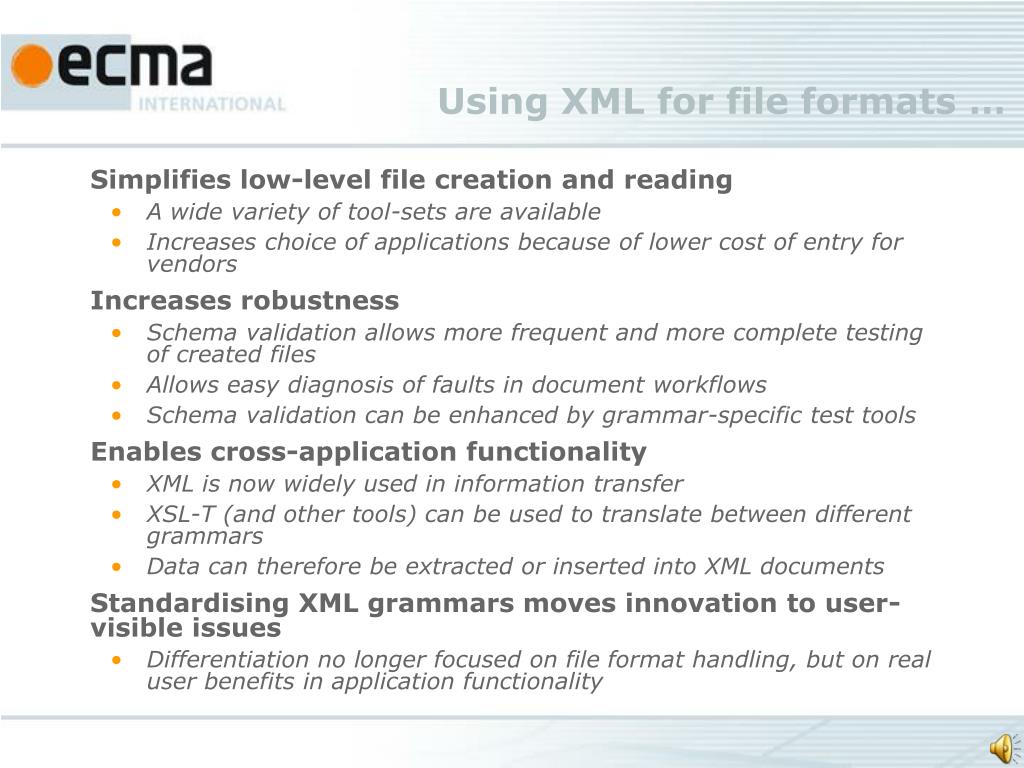 ecma
INTERNATIONAL

Using XML for file formats …

Simplifies low-level file creation and reading
• A wide variety of tool-sets are available
• Increases choice of applications because of lower cost of entry for vendors

Increases robustness
• Schema validation allows more frequent and more complete testing of created files
• Allows easy diagnosis of faults in document workflows
• Schema validation can be enhanced by grammar-specific test tools

Enables cross-application functionality
• XML is now widely used in information transfer
• XSL-T (and other tools) can be used to translate between different grammars
• Data can therefore be extracted or inserted into XML documents

Standardising XML grammars moves innovation to user-visible issues
• Differentiation no longer focused on file format handling, but on real user benefits in application functionality